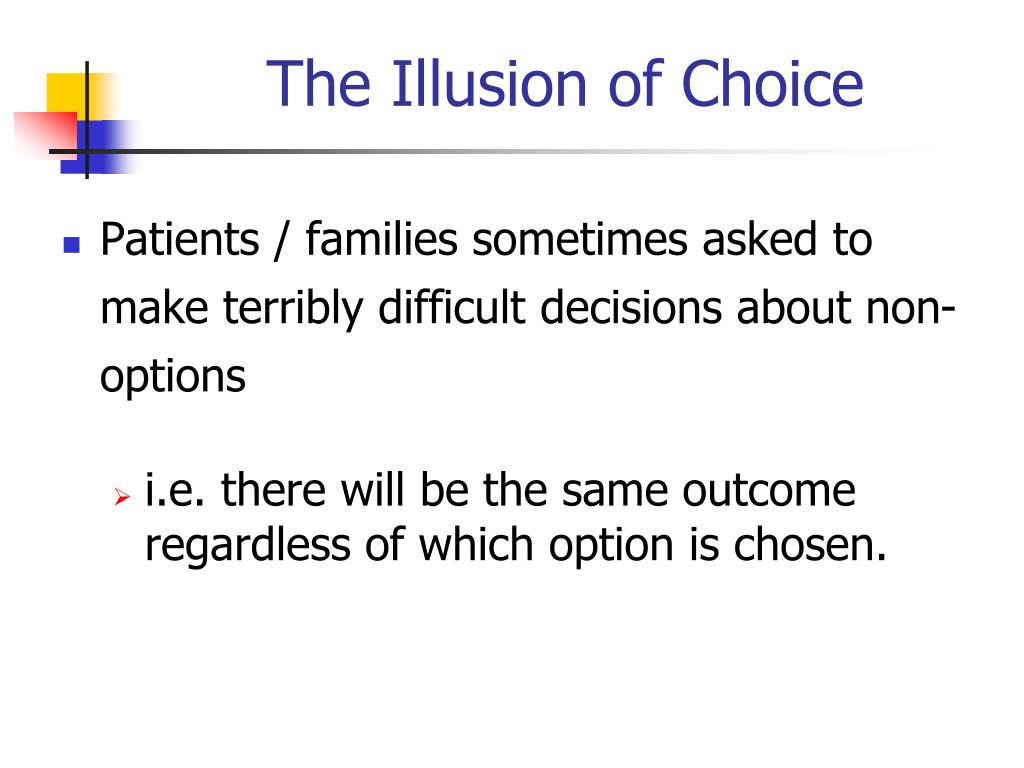 The Illusion of Choice

Patients / families sometimes asked to make terribly difficult decisions about non-options

i.e. there will be the same outcome regardless of which option is chosen.